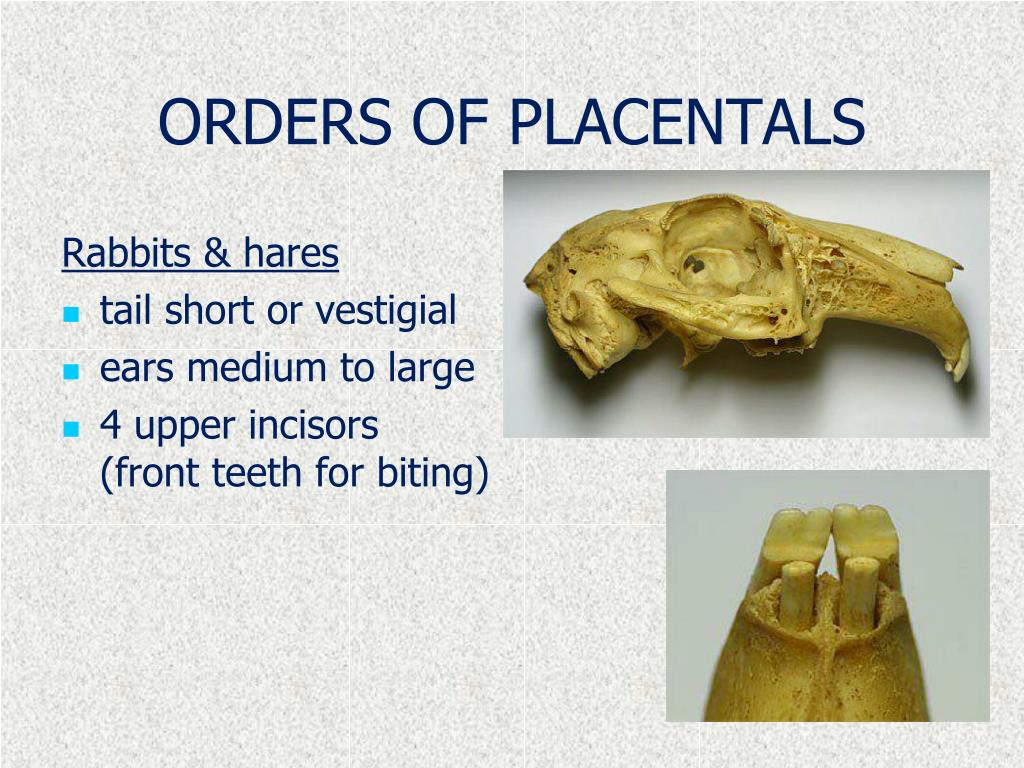 ORDERS OF PLACENTALS

Rabbits & hares

- tail short or vestigial
- ears medium to large
- 4 upper incisors (front teeth for biting)